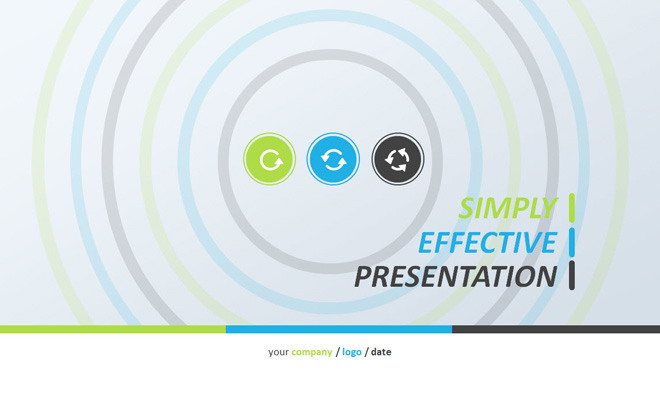 SIMPLY
EFFECTIVE
PRESENTATION

your company / logo / date